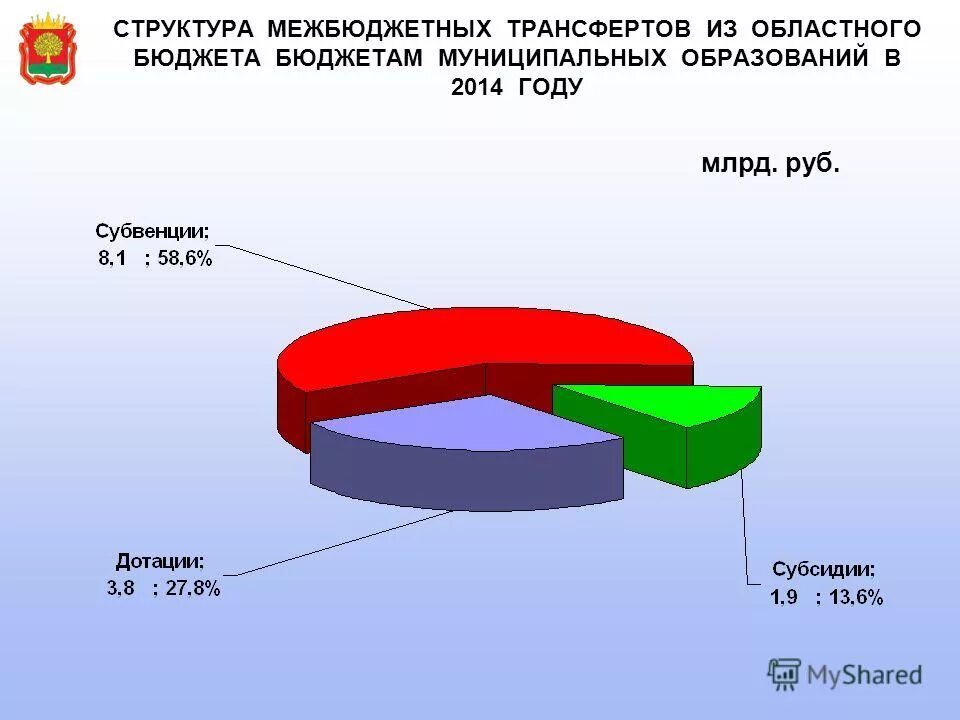 СТРУКТУРА МЕЖБЮДЖЕТНЫХ ТРАНСФЕРТОВ ИЗ ОБЛАСТНОГО БЮДЖЕТА БЮДЖЕТАМ МУНИЦИПАЛЬНЫХ ОБРАЗОВАНИЙ В 2014 ГОДУ

млрд. руб.

Субвенции;
8,1 ; 58,6%

Дотации;
3,8 ; 27,8%

Субсидии;
1,9 ; 13,6%

MyShared